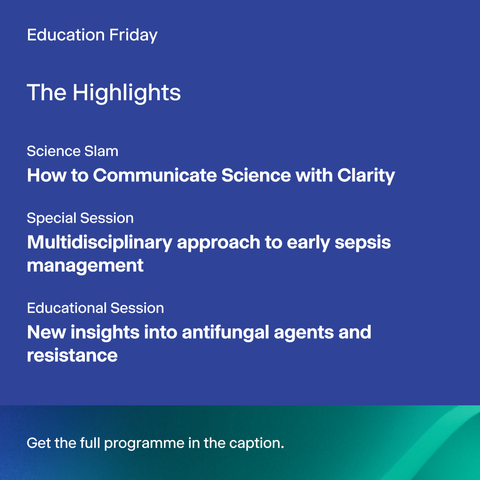 Education Friday

The Highlights

Science Slam
How to Communicate Science with Clarity

Special Session
Multidisciplinary approach to early sepsis management

Educational Session
New insights into antifungal agents and resistance

Get the full programme in the caption.